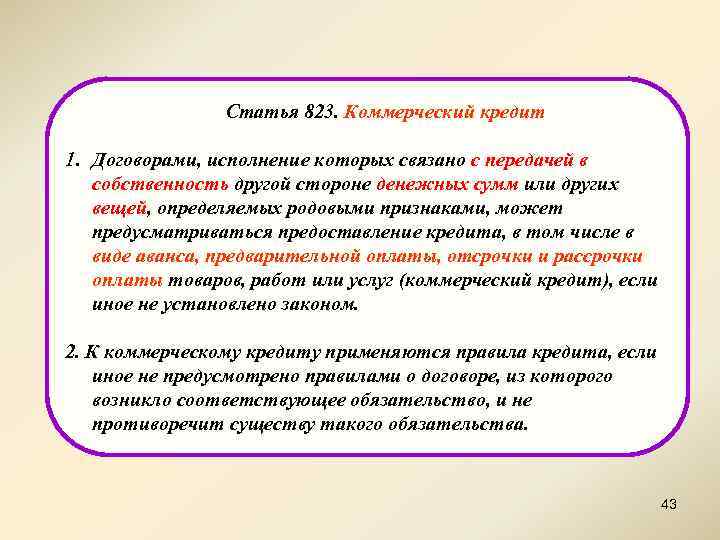 Статья 823. Коммерческий кредит

1. Договорами, исполнение которых связано с передачей в собственность другой стороне денежных сумм или других вещей, определяемых родовыми признаками, может предусматриваться предоставление кредита, в том числе в виде аванса, предварительной оплаты, отсрочки и рассрочки оплаты товаров, работ или услуг (коммерческий кредит), если иное не установлено законом.

2. К коммерческому кредиту применяются правила кредита, если иное не предусмотрено правилами о договоре, из которого возникло соответствующее обязательство, и не противоречит существу такого обязательства.

43